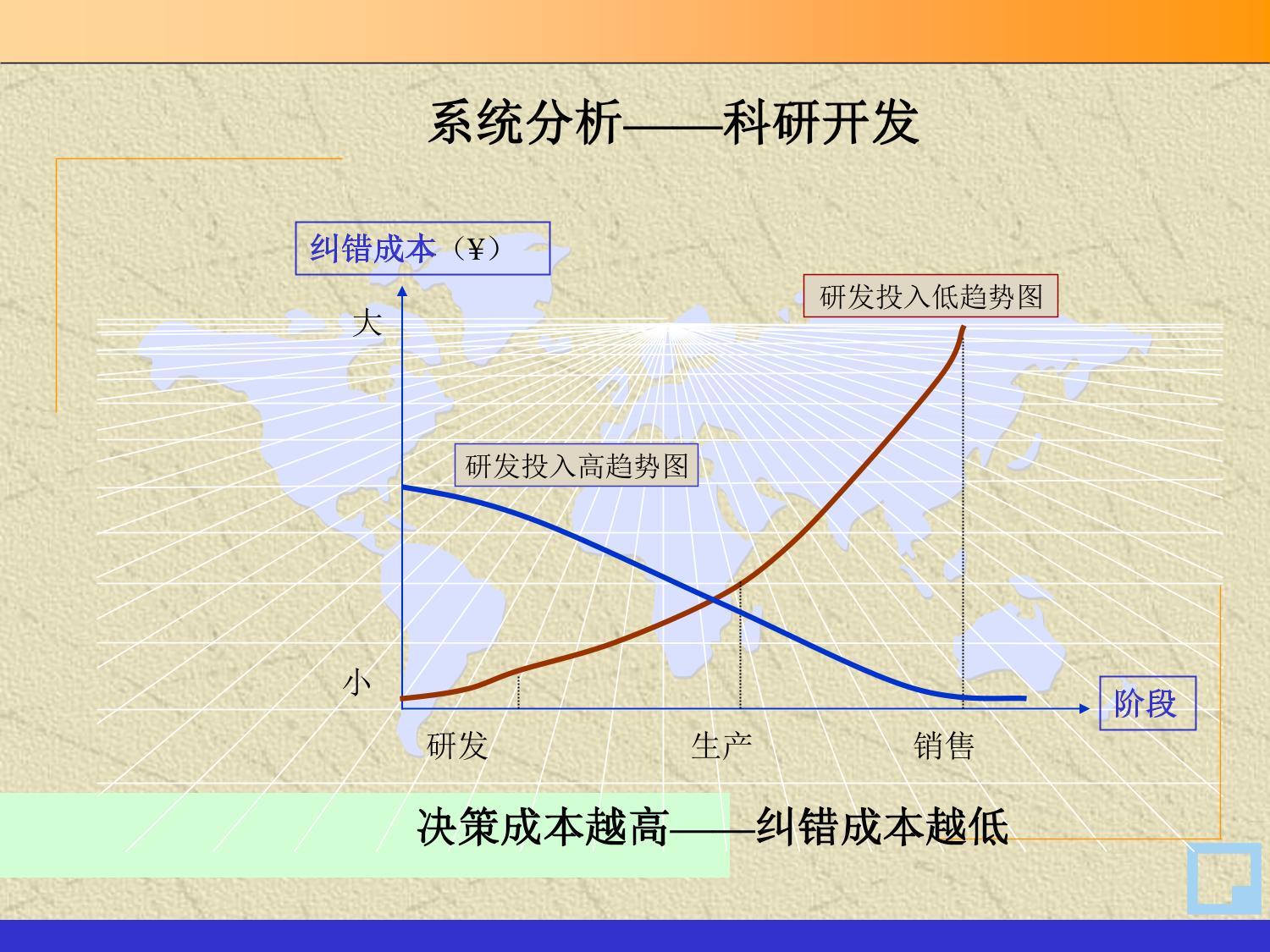 系统分析——科研开发

纠错成本（¥）

研发投入低趋势图

大

研发投入高趋势图

小

阶段

研发

生产

销售

决策成本越高——纠错成本越低